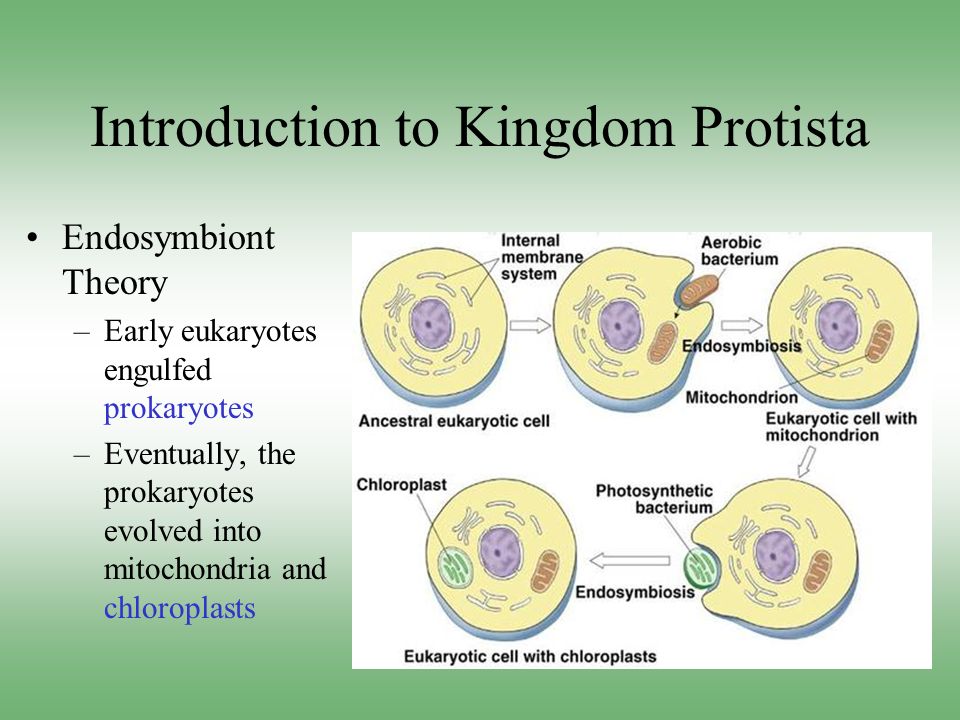 Introduction to Kingdom Protista

• Endosymbiont Theory
– Early eukaryotes engulfed prokaryotes
– Eventually, the prokaryotes evolved into mitochondria and chloroplasts

Internal membrane system

Aerobic bacterium

Endosymbiosis

Mitochondrion

Ancestral eukaryotic cell

Eukaryotic cell with mitochondrion

Chloroplast

Photosynthetic bacterium

Endosymbiosis

Eukaryotic cell with chloroplasts